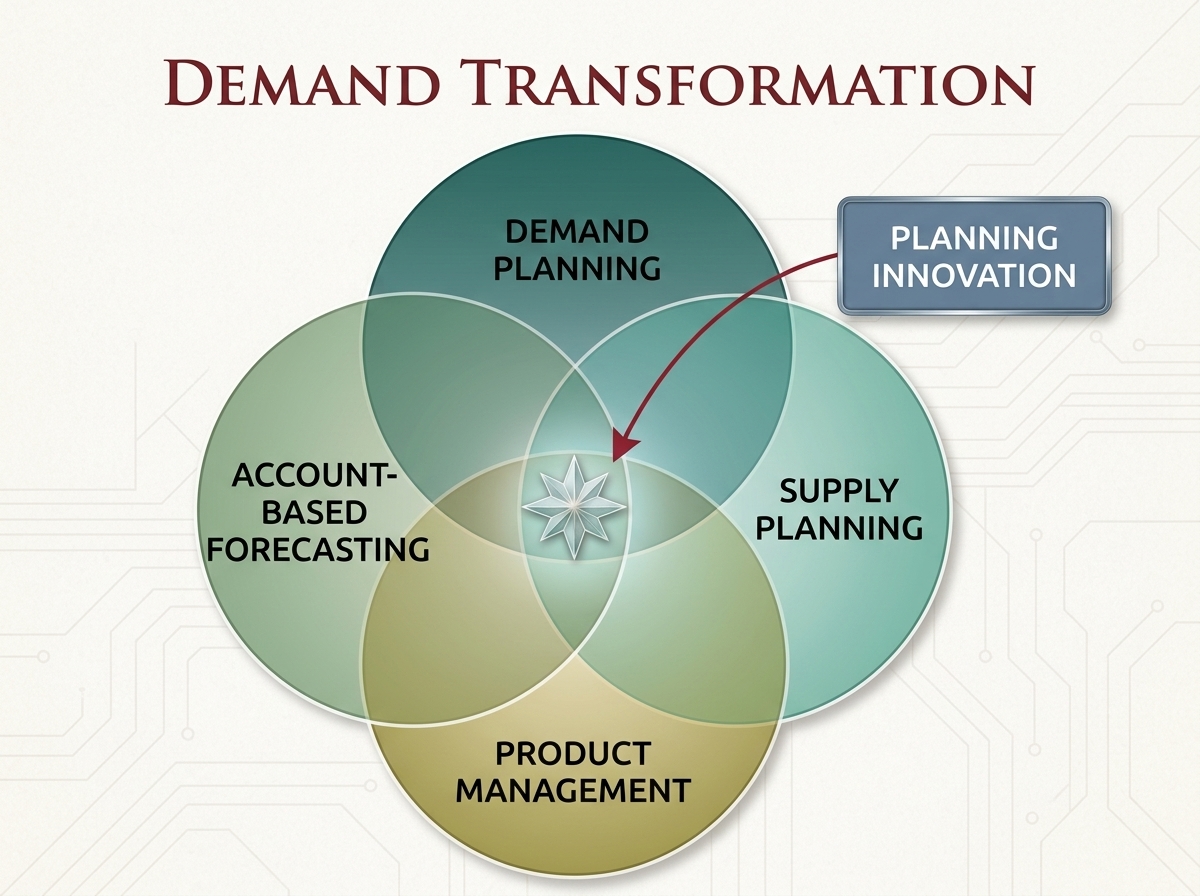 DEMAND TRANSFORMATION

DEMAND PLANNING

PLANNING INNOVATION

ACCOUNT-BASED FORECASTING

SUPPLY PLANNING

PRODUCT MANAGEMENT